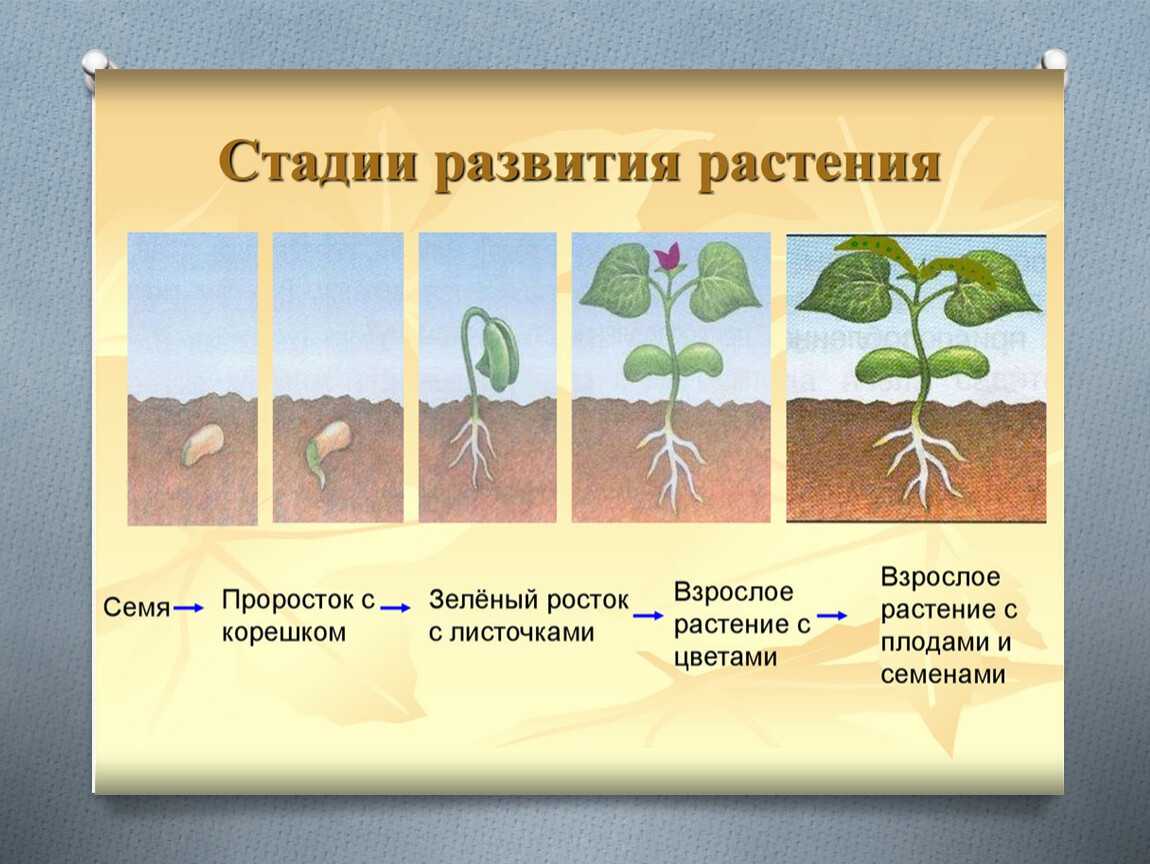 Стадии развития растения

Семя → Проросток с корешком → Зелёный росток с листочками → Взрослое растение с цветами → Взрослое растение с плодами и семенами